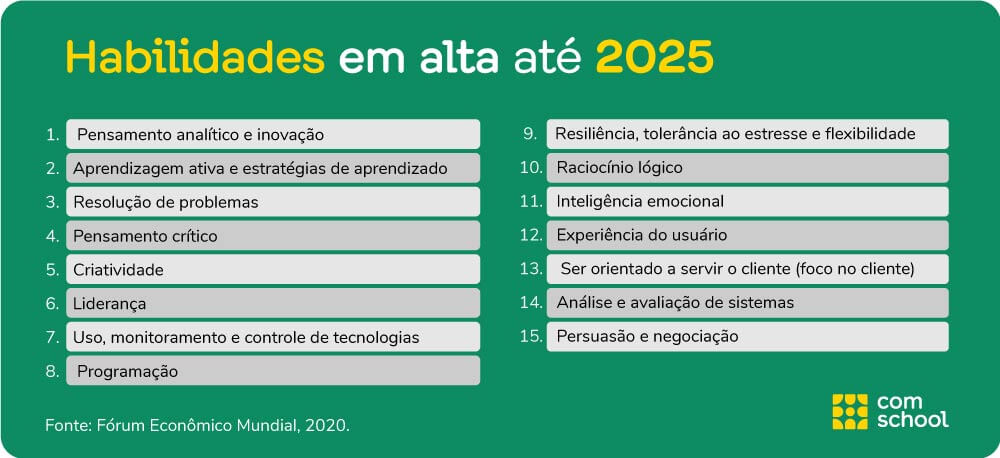 Habilidades em alta até 2025

1. Pensamento analítico e inovação
2. Aprendizagem ativa e estratégias de aprendizado
3. Resolução de problemas
4. Pensamento crítico
5. Criatividade
6. Liderança
7. Uso, monitoramento e controle de tecnologias
8. Programação

9. Resiliência, tolerância ao estresse e flexibilidade
10. Raciocínio lógico
11. Inteligência emocional
12. Experiência do usuário
13. Ser orientado a servir o cliente (foco no cliente)
14. Análise e avaliação de sistemas
15. Persuasão e negociação

Fonte: Fórum Econômico Mundial, 2020.

com school